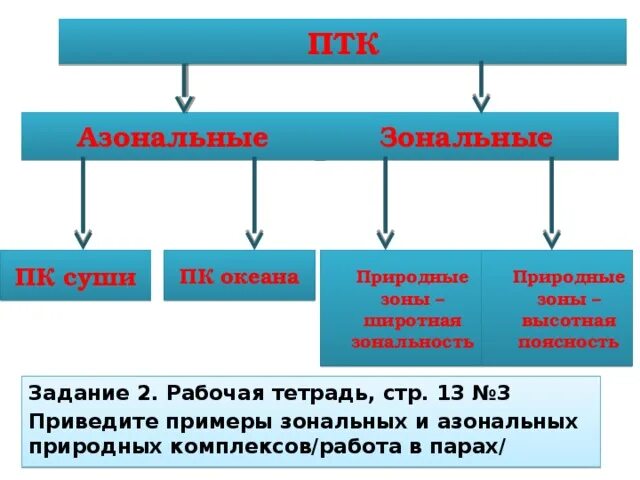 ПТК

Азональные

Зональные

ПК суши

ПК океана

Природные зоны – широтная зональность

Природные зоны – высотная поясность

Задание 2. Рабочая тетрадь, стр. 13 №3
Приведите примеры зональных и азональных природных комплексов/работа в парах/